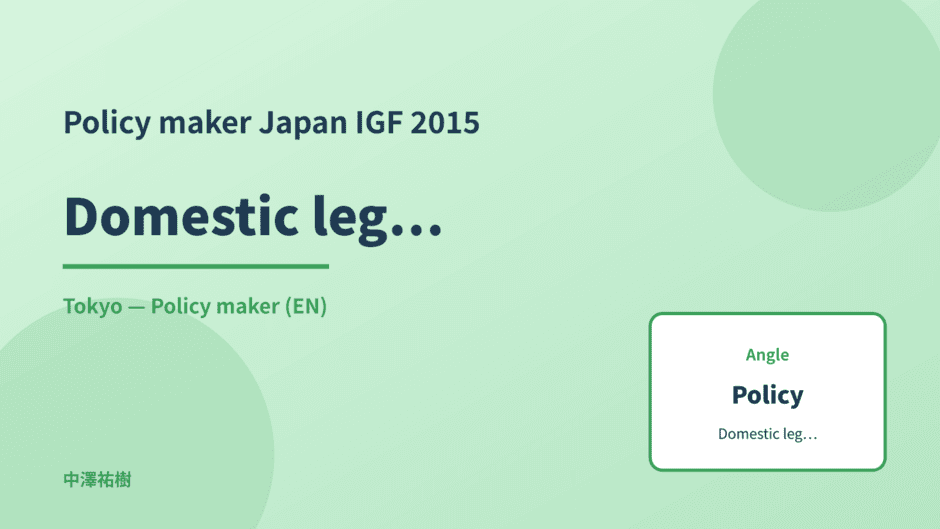 Policy maker Japan IGF 2015

Domestic leg…

Tokyo — Policy maker (EN)

Angle

Policy

Domestic leg…

中澤祐樹